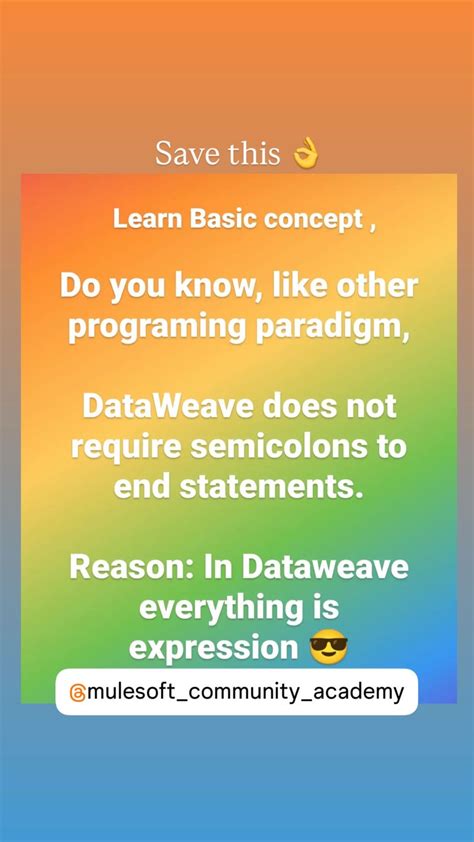 Save this 👌

Learn Basic concept ,

Do you know, like other programing paradigm,

DataWeave does not require semicolons to end statements.

Reason: In Dataweave everything is expression 😎

@mulesoft_community_academy